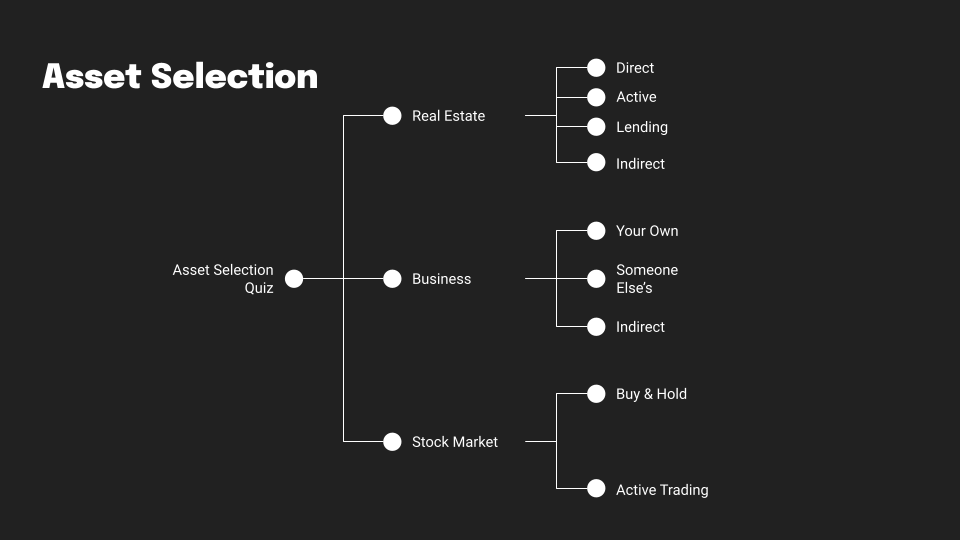 Asset Selection

Asset Selection Quiz

Real Estate

Direct

Active

Lending

Indirect

Business

Your Own

Someone Else's

Indirect

Stock Market

Buy & Hold

Active Trading